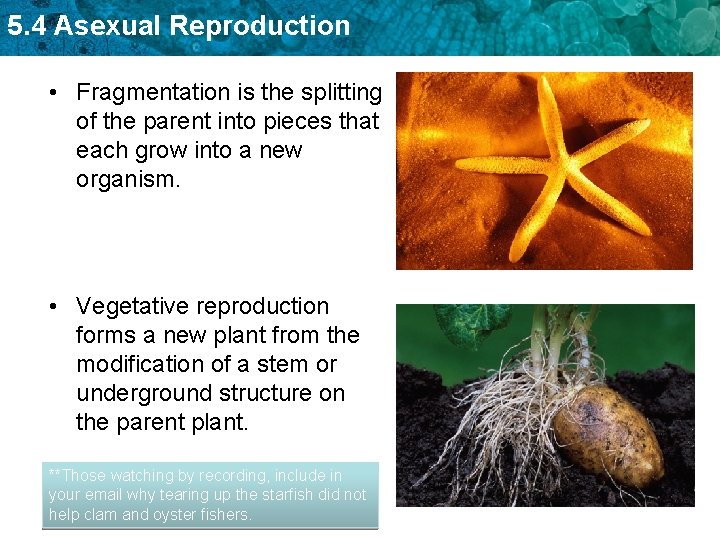 5.4 Asexual Reproduction

• Fragmentation is the splitting of the parent into pieces that each grow into a new organism.

• Vegetative reproduction forms a new plant from the modification of a stem or underground structure on the parent plant.

**Those watching by recording, include in your email why tearing up the starfish did not help clam and oyster fishers.